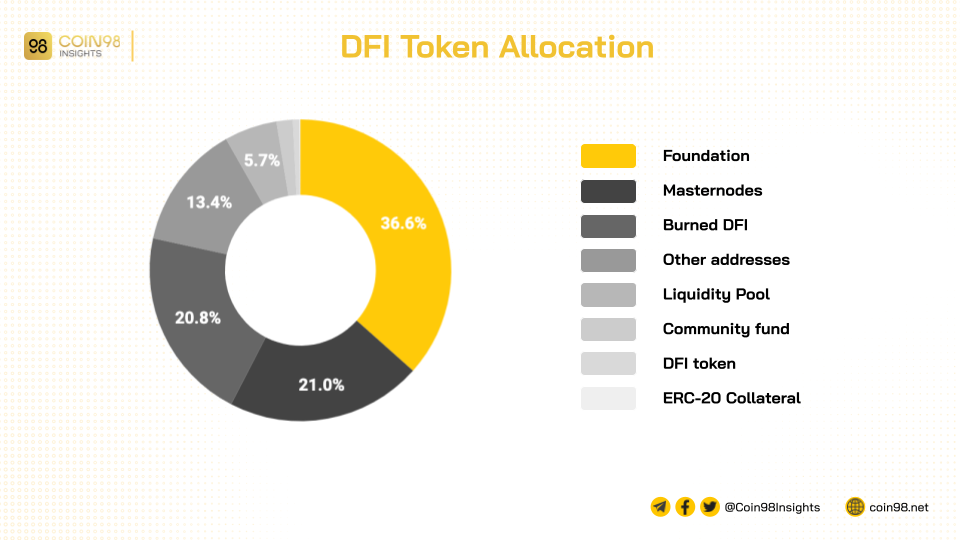 98 COIN98 INSIGHTS

DFI Token Allocation

36.6%
21.0%
20.8%
13.4%
5.7%

Foundation
Masternodes
Burned DFI
Other addresses
Liquidity Pool
Community fund
DFI token
ERC-20 Collateral

@Coin98Insights
coin98.net